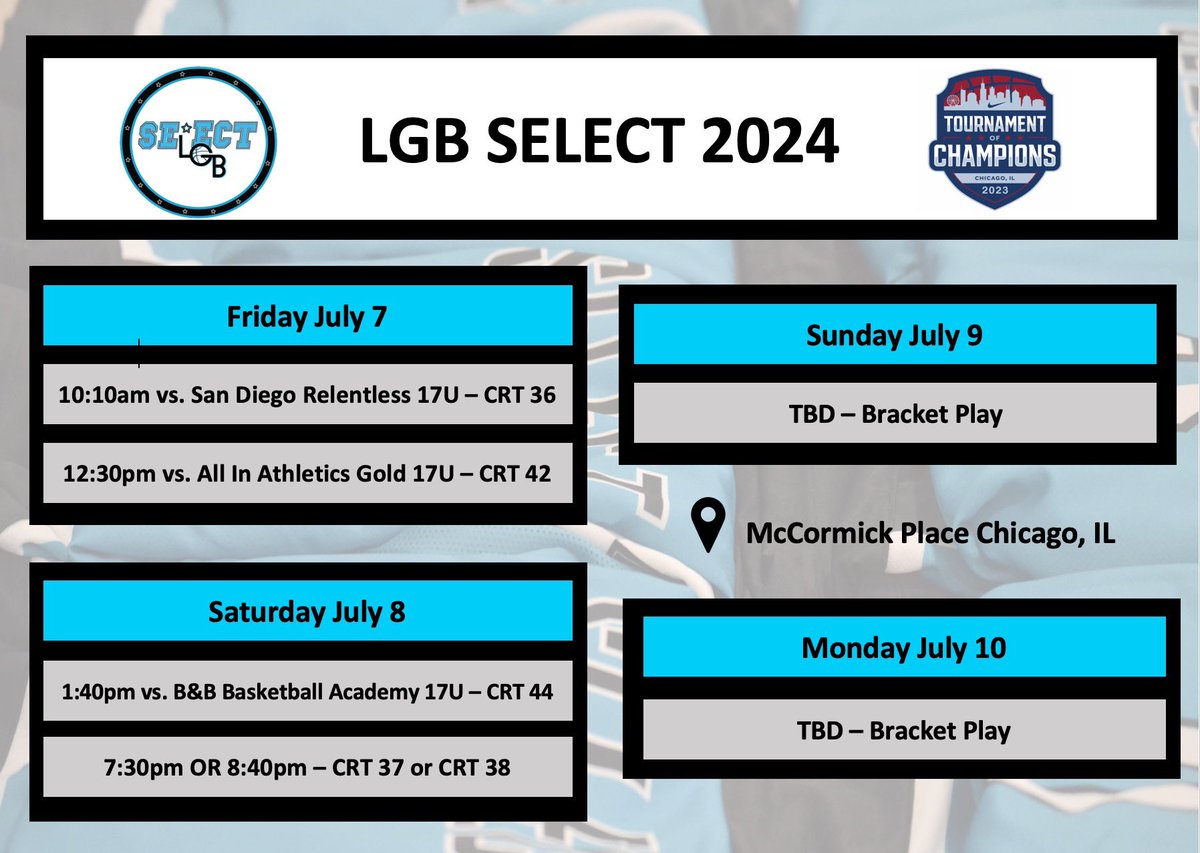 SELECT LGB

LGB SELECT 2024

TOURNAMENT OF CHAMPIONS CHICAGO, IL 2023

Friday July 7

10:10am vs. San Diego Relentless 17U – CRT 36

12:30pm vs. All In Athletics Gold 17U – CRT 42

Saturday July 8

1:40pm vs. B&B Basketball Academy 17U – CRT 44

7:30pm OR 8:40pm – CRT 37 or CRT 38

Sunday July 9

TBD – Bracket Play

McCormick Place Chicago, IL

Monday July 10

TBD – Bracket Play